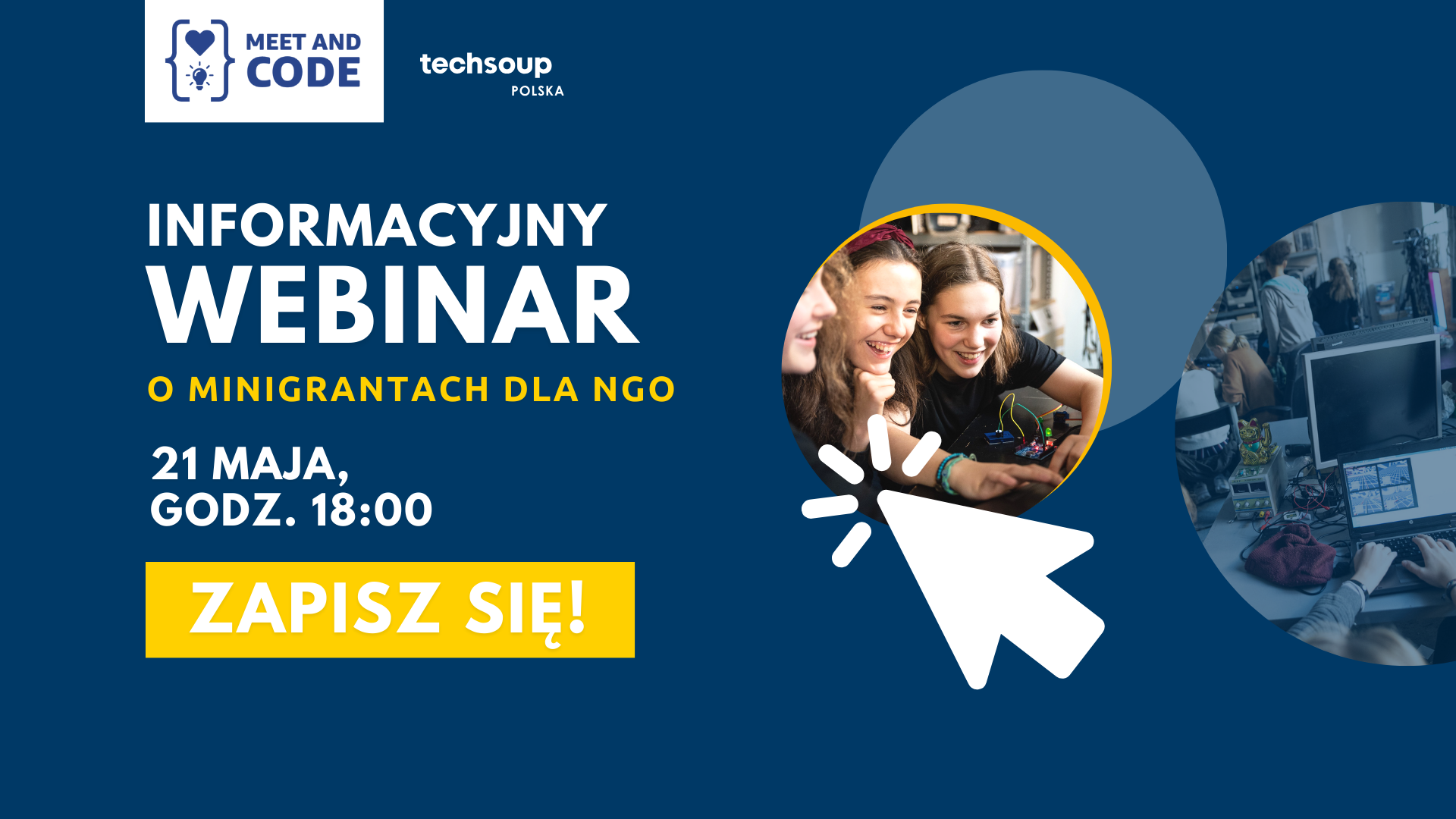 MEET AND CODE

techsoup POLSKA

INFORMACYJNY WEBINAR

O MINIGRANTACH DLA NGO

21 MAJA, GODZ. 18:00

ZAPISZ SIĘ!